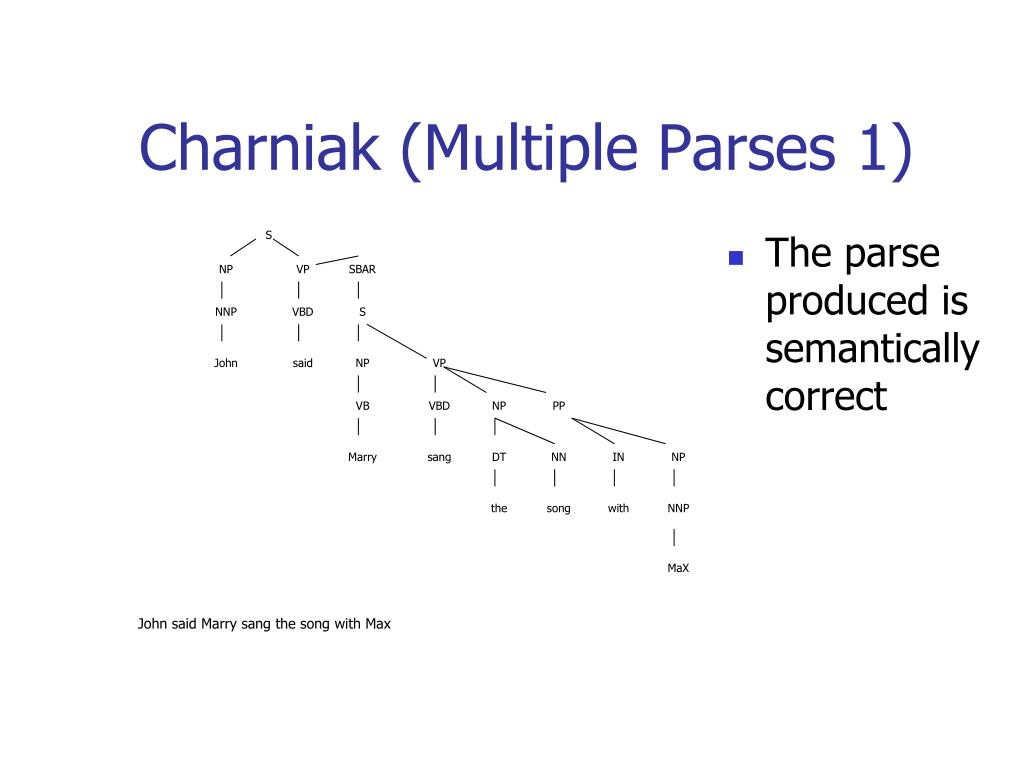 Charniak (Multiple Parses 1)

S
NP VP SBAR
NNP VBD S
John said NP VP
VB VBD NP PP
Marry sang DT NN IN NP
the song with NNP
MaX

John said Marry sang the song with Max

The parse produced is semantically correct